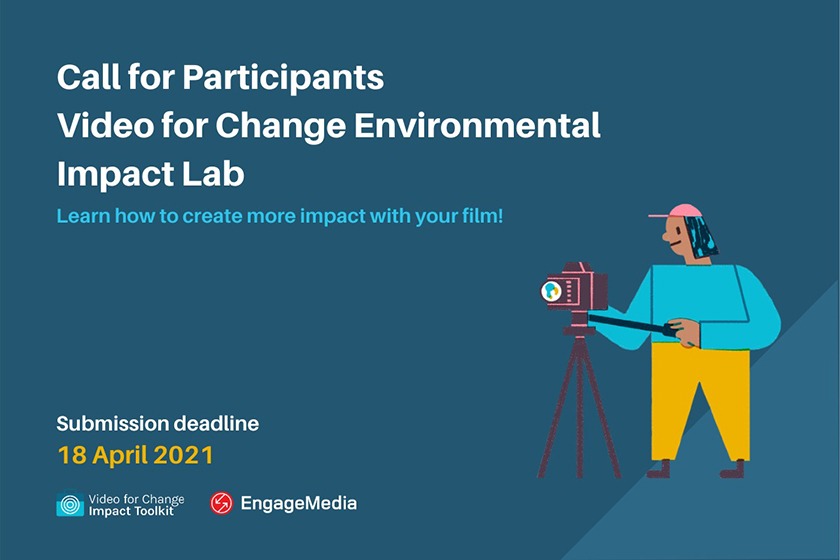 Call for Participants
Video for Change Environmental Impact Lab

Learn how to create more impact with your film!

Submission deadline
18 April 2021

Video for Change Impact Toolkit

EngageMedia